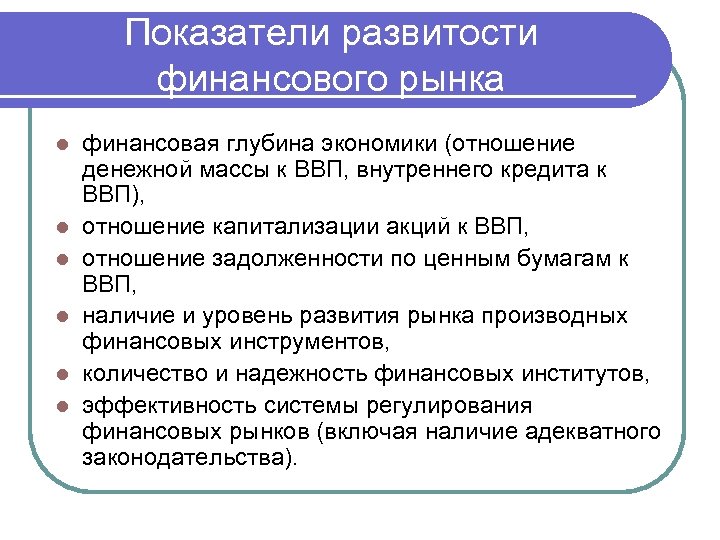 Показатели развитости финансового рынка

- финансовая глубина экономики (отношение денежной массы к ВВП, внутреннего кредита к ВВП),
- отношение капитализации акций к ВВП,
- отношение задолженности по ценным бумагам к ВВП,
- наличие и уровень развития рынка производных финансовых инструментов,
- количество и надежность финансовых институтов,
- эффективность системы регулирования финансовых рынков (включая наличие адекватного законодательства).